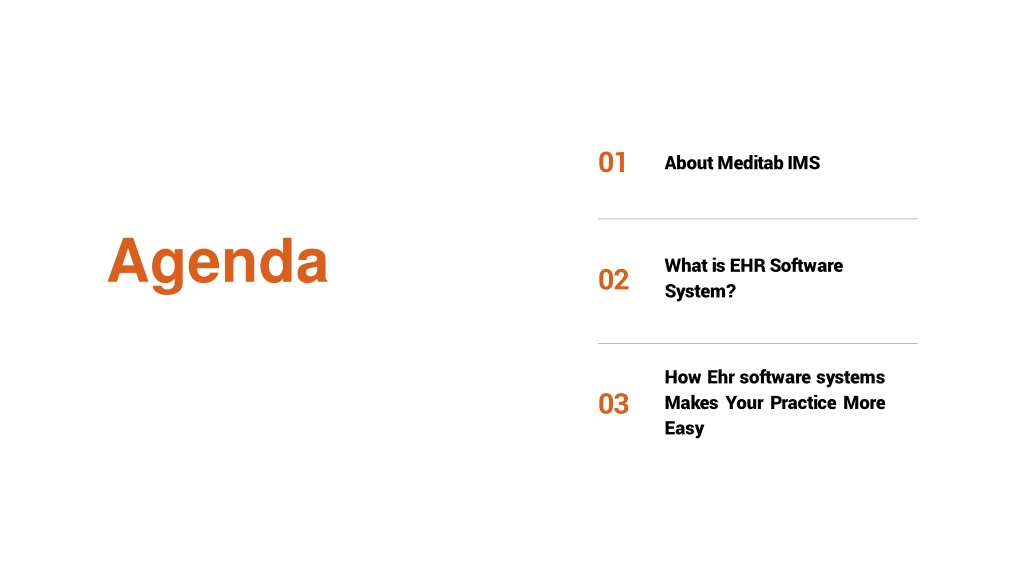 Agenda

01 About Meditab IMS

02 What is EHR Software System?

03 How Ehr software systems Makes Your Practice More Easy